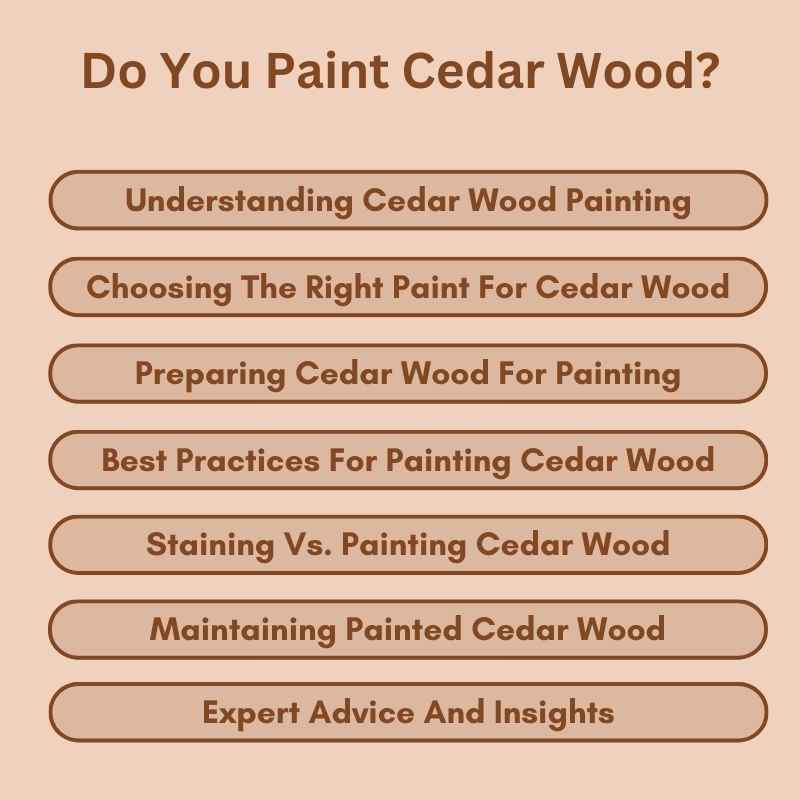 Do You Paint Cedar Wood?

Understanding Cedar Wood Painting

Choosing The Right Paint For Cedar Wood

Preparing Cedar Wood For Painting

Best Practices For Painting Cedar Wood

Staining Vs. Painting Cedar Wood

Maintaining Painted Cedar Wood

Expert Advice And Insights